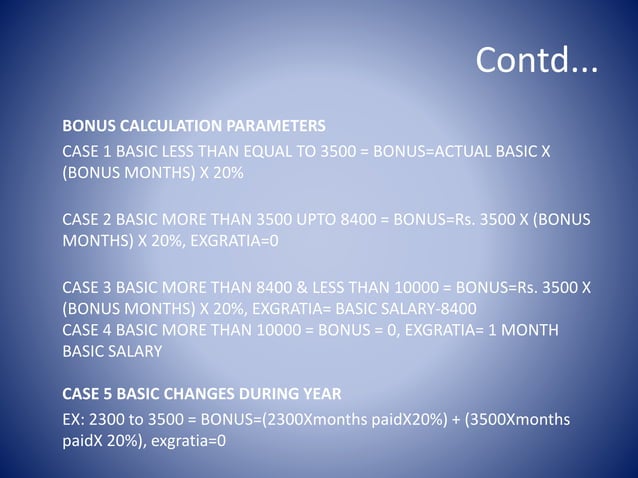 Contd...

BONUS CALCULATION PARAMETERS

CASE 1 BASIC LESS THAN EQUAL TO 3500 = BONUS=ACTUAL BASIC X (BONUS MONTHS) X 20%

CASE 2 BASIC MORE THAN 3500 UPTO 8400 = BONUS=Rs. 3500 X (BONUS MONTHS) X 20%, EXGRATIA=0

CASE 3 BASIC MORE THAN 8400 & LESS THAN 10000 = BONUS=Rs. 3500 X (BONUS MONTHS) X 20%, EXGRATIA= BASIC SALARY-8400
CASE 4 BASIC MORE THAN 10000 = BONUS = 0, EXGRATIA= 1 MONTH BASIC SALARY

CASE 5 BASIC CHANGES DURING YEAR

EX: 2300 to 3500 = BONUS=(2300Xmonths paidX20%) + (3500Xmonths paidX 20%), exgratia=0